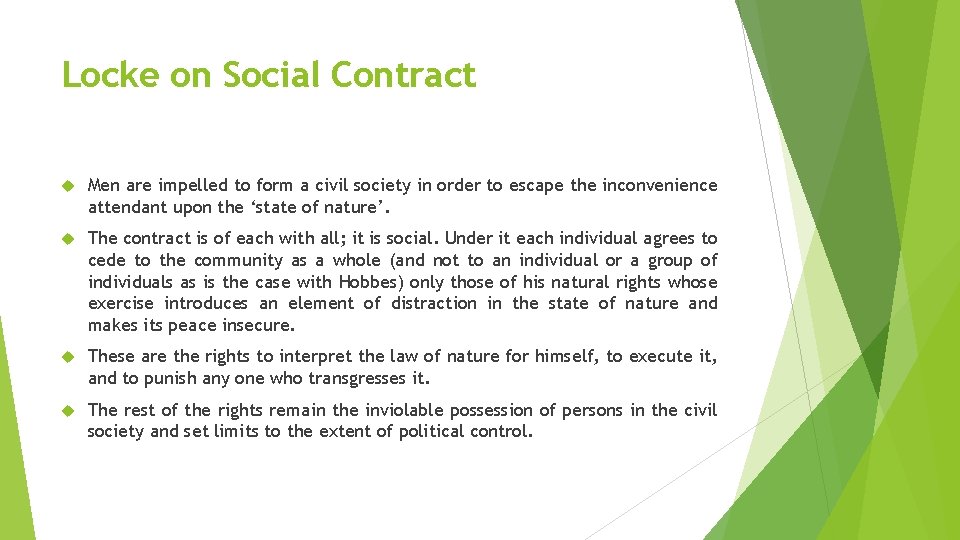 Locke on Social Contract

Men are impelled to form a civil society in order to escape the inconvenience attendant upon the ‘state of nature’.

The contract is of each with all; it is social. Under it each individual agrees to cede to the community as a whole (and not to an individual or a group of individuals as is the case with Hobbes) only those of his natural rights whose exercise introduces an element of distraction in the state of nature and makes its peace insecure.

These are the rights to interpret the law of nature for himself, to execute it, and to punish any one who transgresses it.

The rest of the rights remain the inviolable possession of persons in the civil society and set limits to the extent of political control.